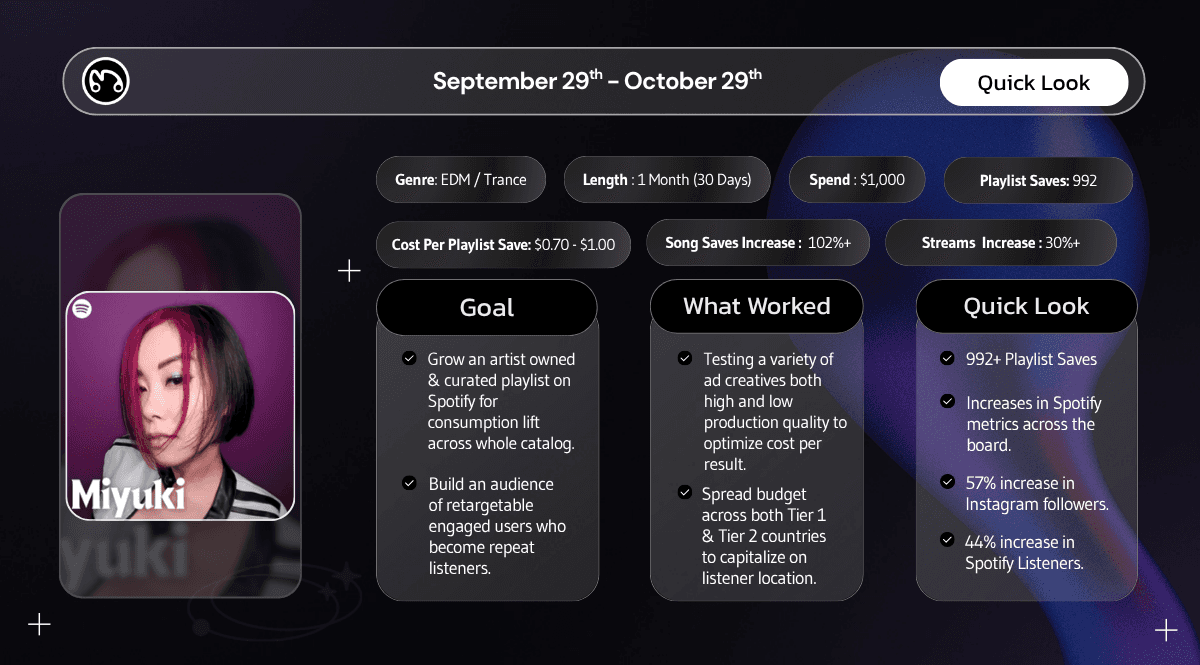 September 29$^{th}$ – October 29$^{th}$

Quick Look

Genre: EDM / Trance

Length : 1 Month (30 Days)

Spend : $1,000

Playlist Saves: 992

Cost Per Playlist Save: $0.70 - $1.00

Song Saves Increase : 102%+

Streams Increase : 30%+

Miyuki

yuki

Goal

Grow an artist owned & curated playlist on Spotify for consumption lift across whole catalog.

Build an audience of retargetable engaged users who become repeat listeners.

What Worked

Testing a variety of ad creatives both high and low production quality to optimize cost per result.

Spread budget across both Tier 1 & Tier 2 countries to capitalize on listener location.

Quick Look

992+ Playlist Saves

Increases in Spotify metrics across the board.

57% increase in Instagram followers.

44% increase in Spotify Listeners.